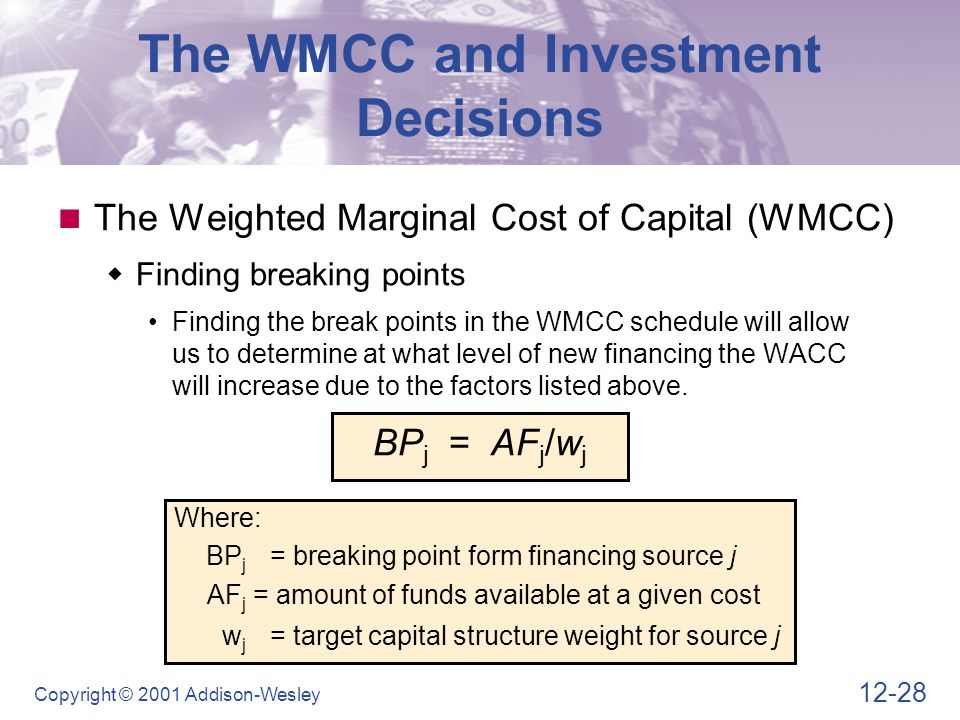 The WMCC and Investment Decisions

The Weighted Marginal Cost of Capital (WMCC)

Finding breaking points

Finding the break points in the WMCC schedule will allow us to determine at what level of new financing the WACC will increase due to the factors listed above.

$BP_j = AF_j/w_j$

Where:
$BP_j$ = breaking point form financing source $j$
$AF_j$ = amount of funds available at a given cost
$w_j$ = target capital structure weight for source $j$

Copyright © 2001 Addison-Wesley

12-28